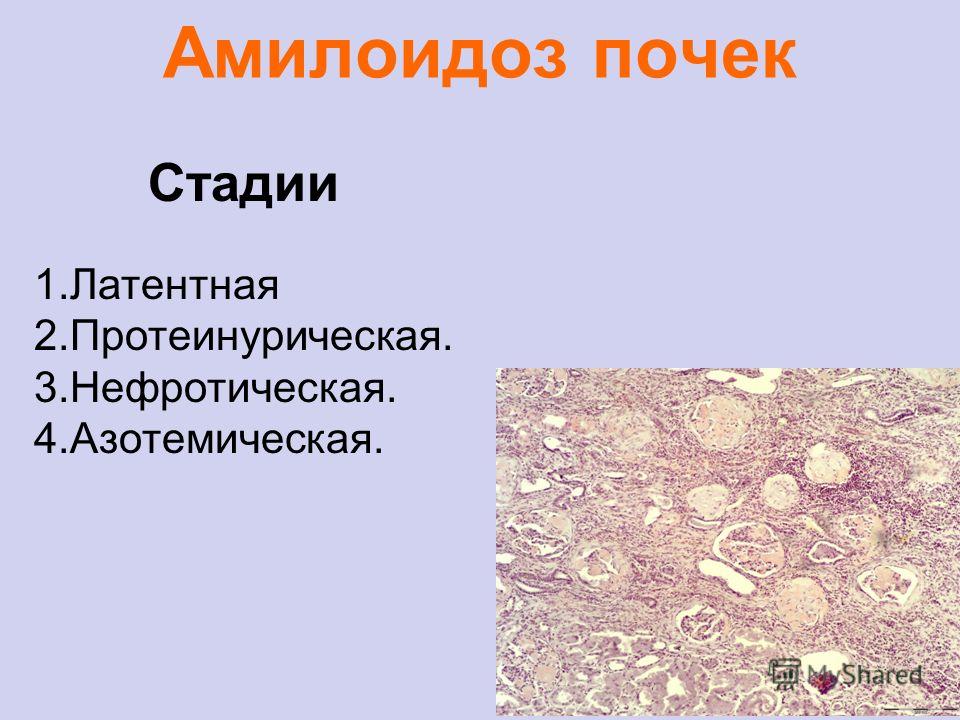 Амилоидоз почек

Стадии

1.Латентная
2.Протеинурическая.
3.Нефротическая.
4.Азотемическая.

MyShared